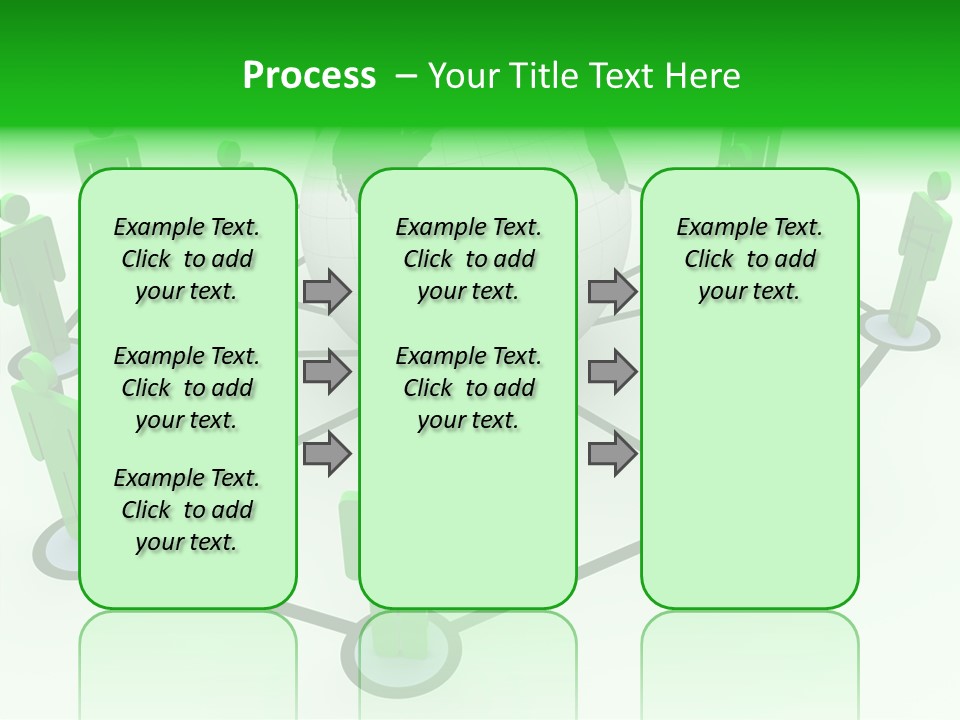 Process – Your Title Text Here

Example Text. Click to add your text.

Example Text. Click to add your text.

Example Text. Click to add your text.

Example Text. Click to add your text.

Example Text. Click to add your text.

Example Text. Click to add your text.